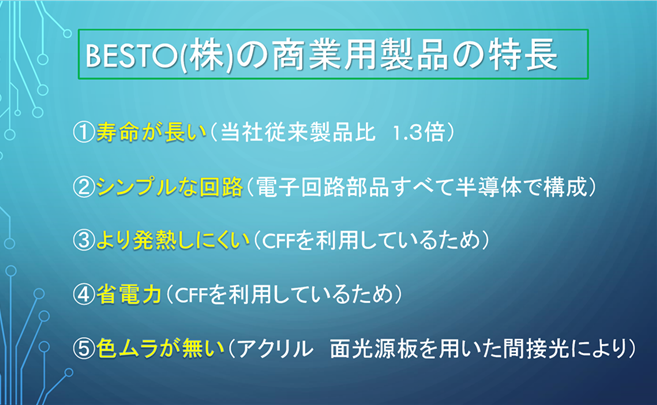 BESTO(株)の商業用製品の特長

①寿命が長い（当社従来製品比　1.3倍）

②シンプルな回路（電子回路部品すべて半導体で構成）

③より発熱しにくい（CFFを利用しているため）

④省電力（CFFを利用しているため）

⑤色ムラが無い（アクリル　面光源板を用いた間接光により）